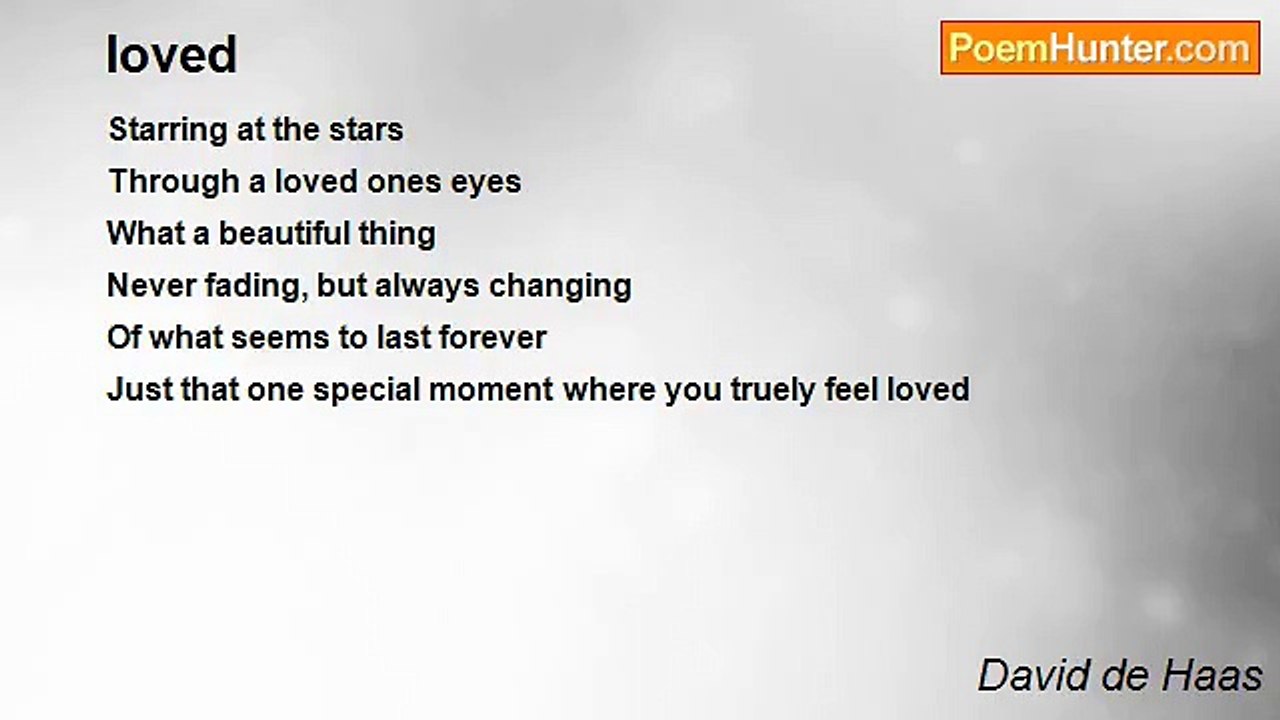 loved

PoemHunter.com

Starring at the stars
Through a loved ones eyes
What a beautiful thing
Never fading, but always changing
Of what seems to last forever
Just that one special moment where you truely feel loved

David de Haas